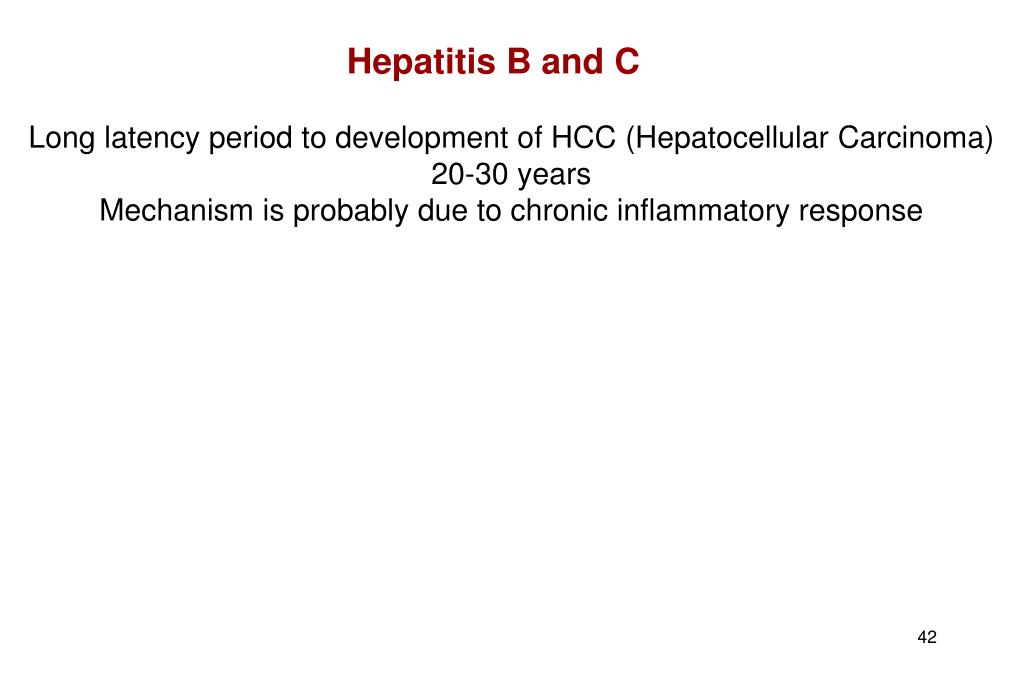 Hepatitis B and C

Long latency period to development of HCC (Hepatocellular Carcinoma)
20-30 years
Mechanism is probably due to chronic inflammatory response

42